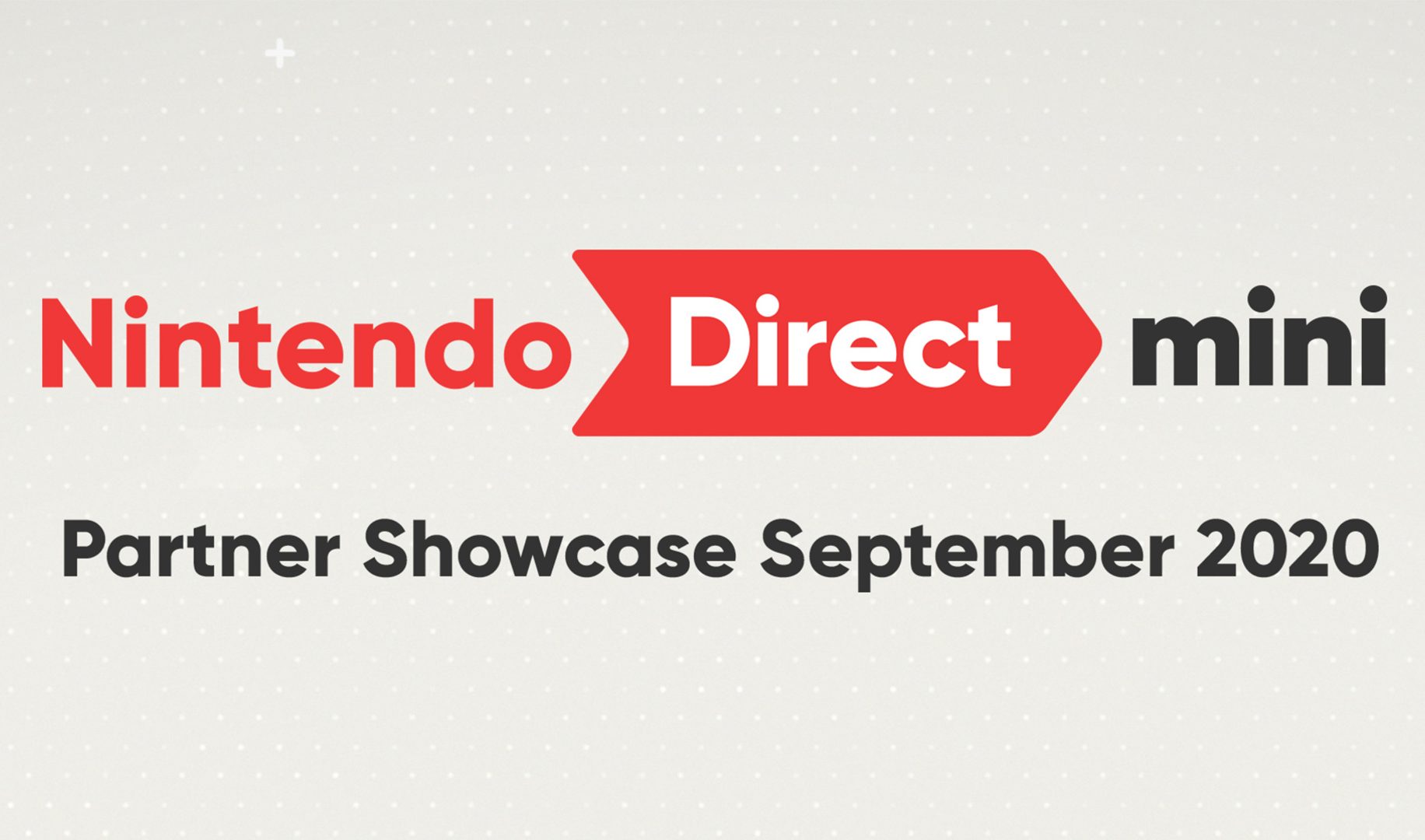 Nintendo Direct mini

Partner Showcase September 2020